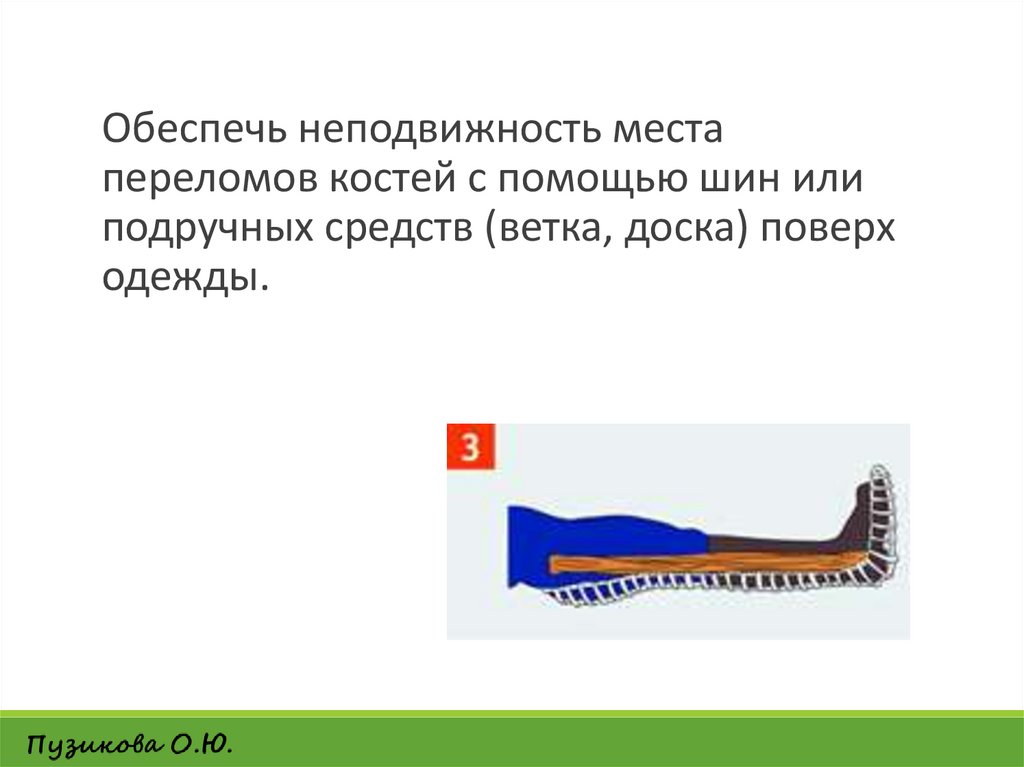 Обеспечь неподвижность места переломов костей с помощью шин или подручных средств (ветка, доска) поверх одежды.

3

Пузикова О.Ю.